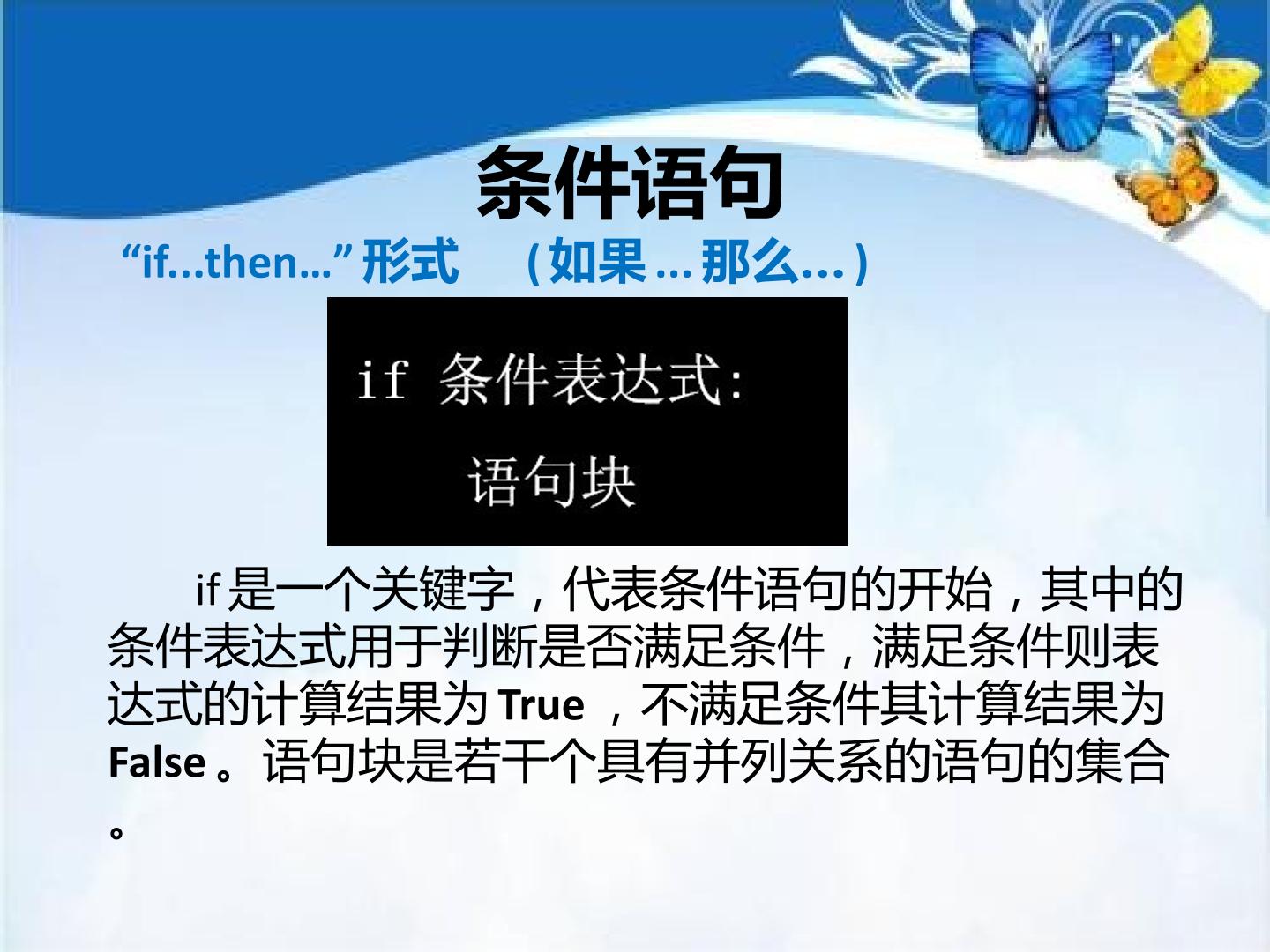 条件语句

“if...then...”形式 （如果...那么...）

if 条件表达式:
语句块

if是一个关键字，代表条件语句的开始，其中的条件表达式用于判断是否满足条件，满足条件则表达式的计算结果为True，不满足条件其计算结果为False。语句块是若干个具有并列关系的语句的集合。